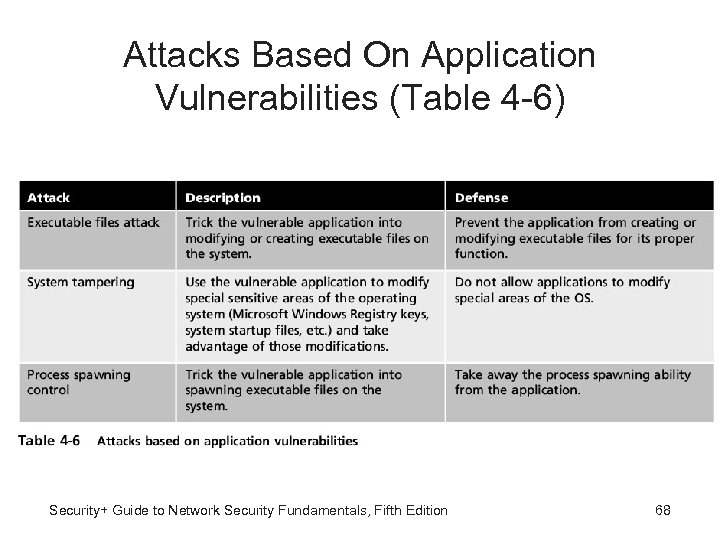 Attacks Based On Application Vulnerabilities (Table 4-6)

| Attack | Description | Defense |
|---|---|---|
| Executable files attack | Trick the vulnerable application into modifying or creating executable files on the system. | Prevent the application from creating or modifying executable files for its proper function. |
| System tampering | Use the vulnerable application to modify special sensitive areas of the operating system (Microsoft Windows Registry keys, system startup files, etc.) and take advantage of those modifications. | Do not allow applications to modify special areas of the OS. |
| Process spawning control | Trick the vulnerable application into spawning executable files on the system. | Take away the process spawning ability from the application. |

Table 4-6 Attacks based on application vulnerabilities

Security+ Guide to Network Security Fundamentals, Fifth Edition 68